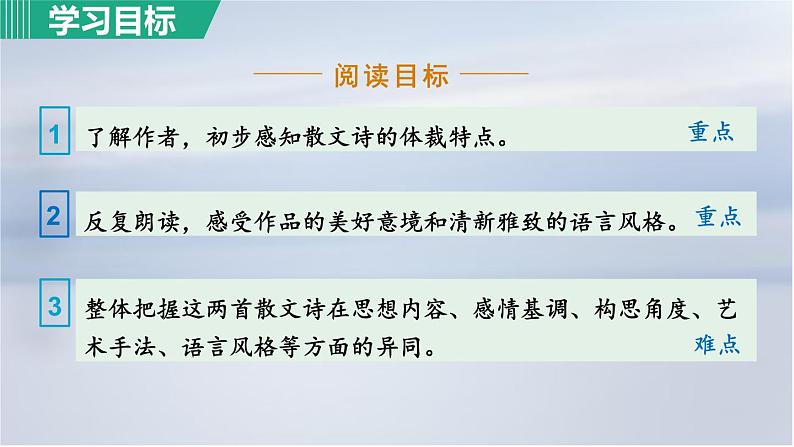 学习目标

阅读目标

1 了解作者，初步感知散文诗的体裁特点。 重点

2 反复朗读，感受作品的美好意境和清新雅致的语言风格。 重点

3 整体把握这两首散文诗在思想内容、感情基调、构思角度、艺术手法、语言风格等方面的异同。 难点